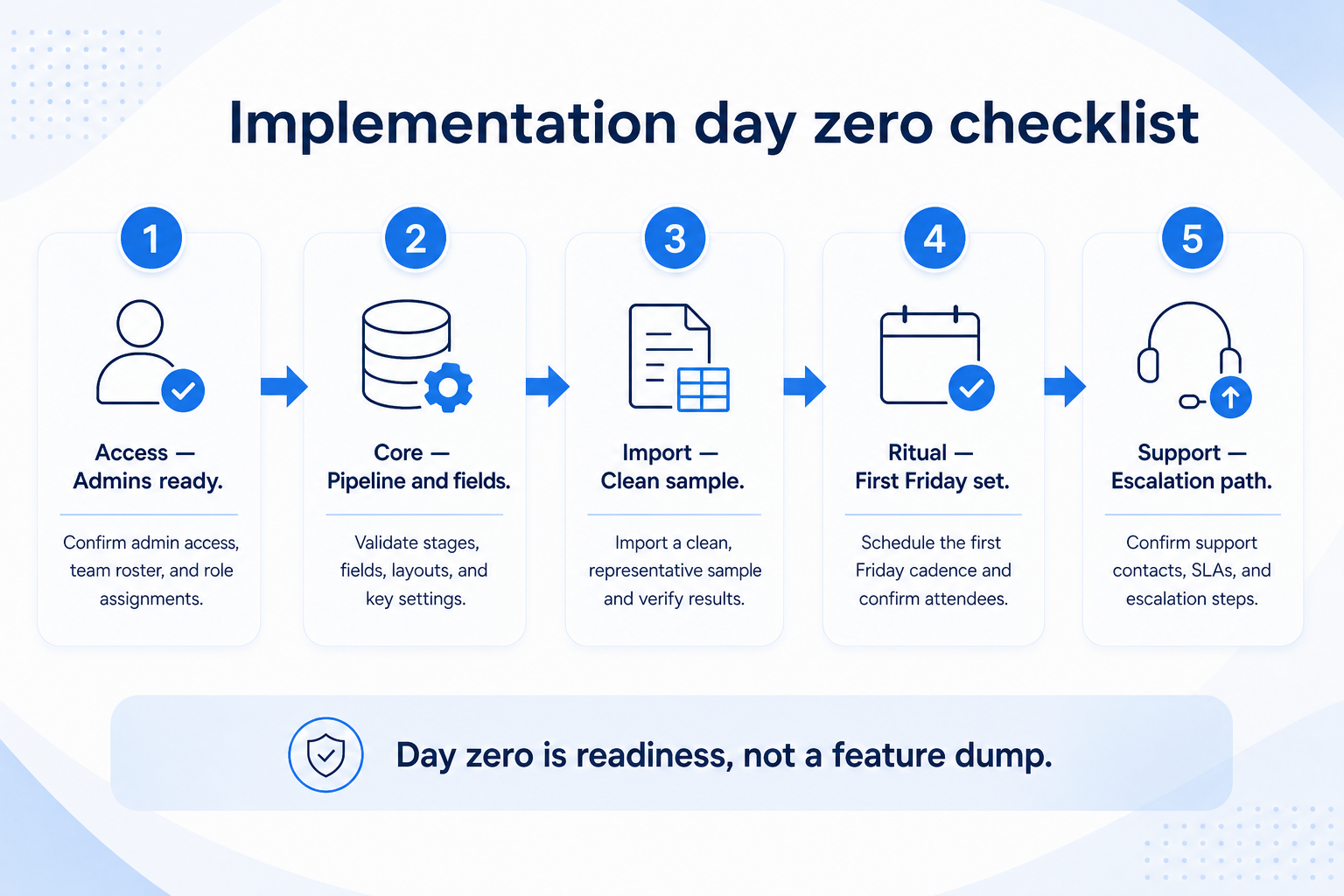 Implementation day zero checklist

1

Access —
Admins ready.

Confirm admin access, team roster, and role assignments.

2

Core —
Pipeline and fields.

Validate stages, fields, layouts, and key settings.

3

Import —
Clean sample.

Import a clean, representative sample and verify results.

4

Ritual —
First Friday set.

Schedule the first Friday cadence and confirm attendees.

5

Support —
Escalation path.

Confirm support contacts, SLAs, and escalation steps.

Day zero is readiness, not a feature dump.